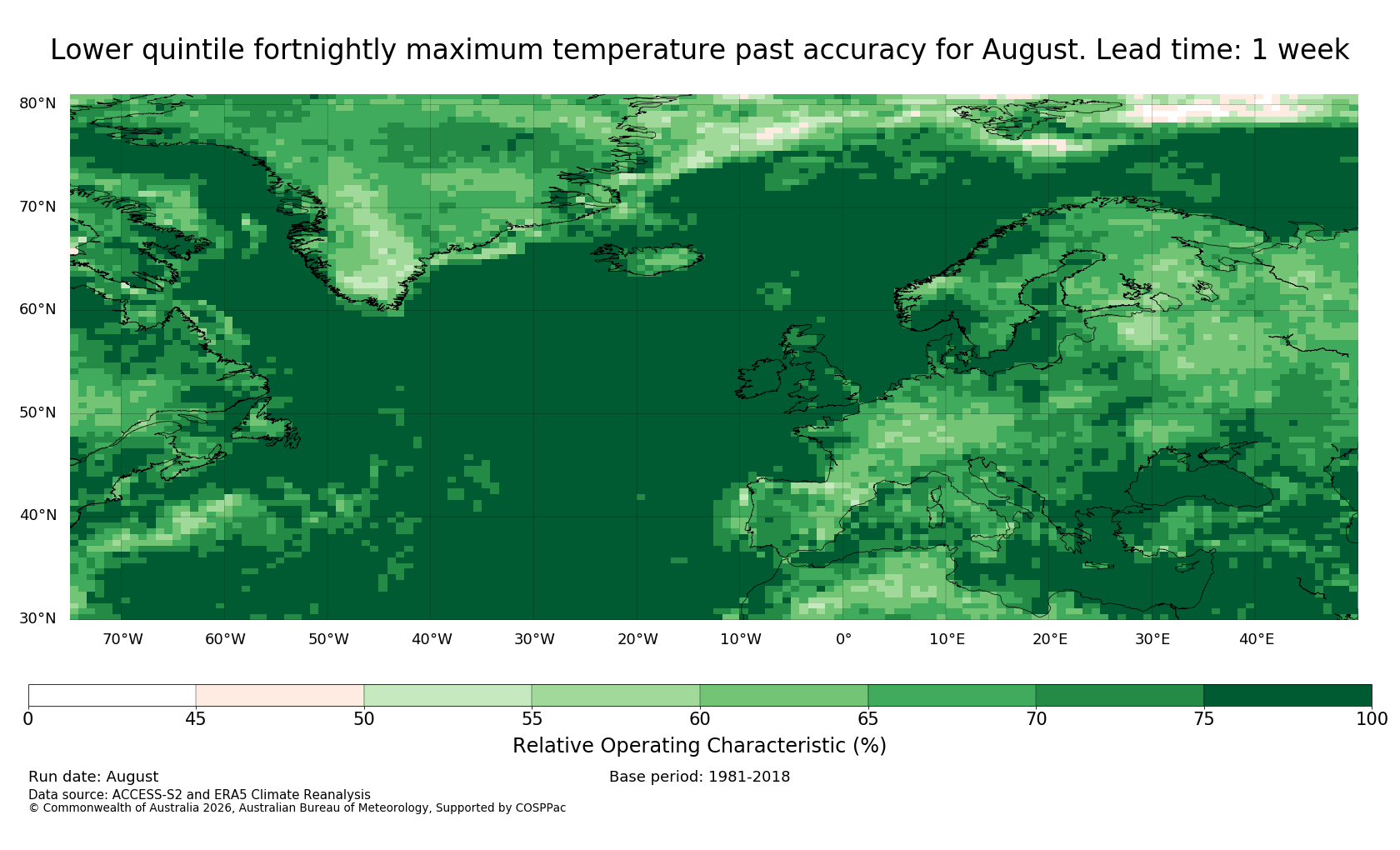 Lower quintile fortnightly maximum temperature past accuracy for August. Lead time: 1 week

80°N
70°N
60°N
50°N
40°N
30°N

70°W 60°W 50°W 40°W 30°W 20°W 10°W 0° 10°E 20°E 30°E 40°E

0 45 50 55 60 65 70 75 100

Relative Operating Characteristic (%)

Run date: August
Base period: 1981-2018
Data source: ACCESS-S2 and ERA5 Climate Reanalysis
© Commonwealth of Australia 2026, Australian Bureau of Meteorology, Supported by COSPPac